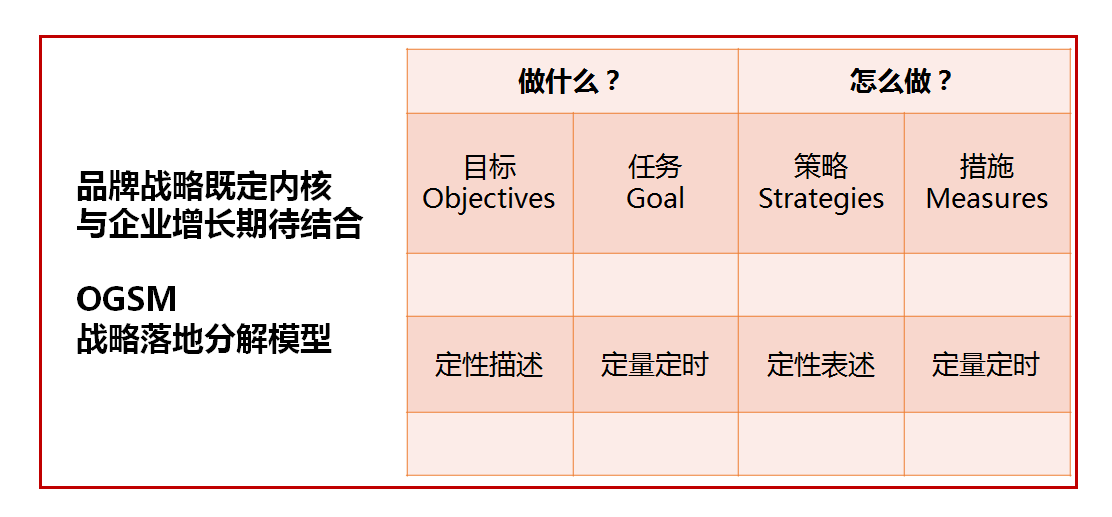 品牌战略既定内核
与企业增长期待结合

OGSM
战略落地分解模型

| 做什么？ | | 怎么做？ | |
|---|---|---|---|
| 目标 Objectives | 任务 Goal | 策略 Strategies | 措施 Measures |
| | | | |
| 定性描述 | 定量定时 | 定性表述 | 定量定时 |
| | | | |